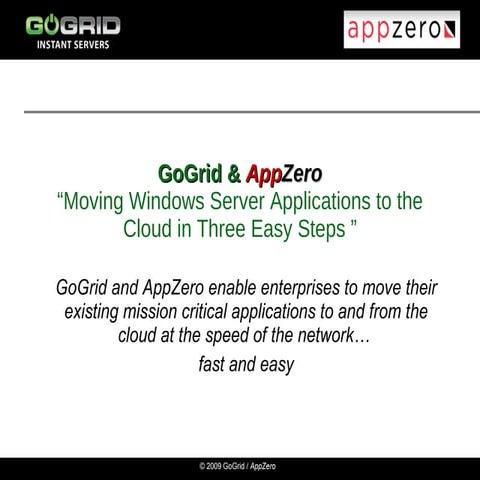 GOGRID
INSTANT SERVERS

appzero

GoGrid & AppZero
“Moving Windows Server Applications to the Cloud in Three Easy Steps ”

GoGrid and AppZero enable enterprises to move their existing mission critical applications to and from the cloud at the speed of the network…
fast and easy

© 2009 GoGrid / AppZero